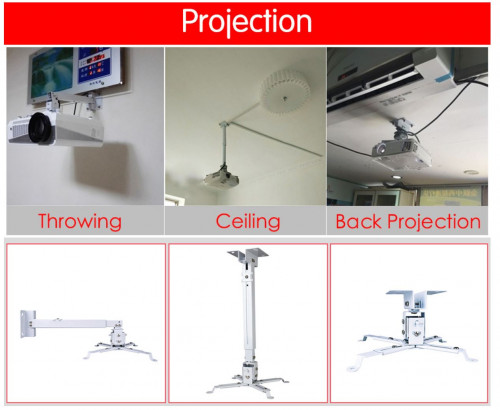 Projection

Throwing

Ceiling

Back Projection